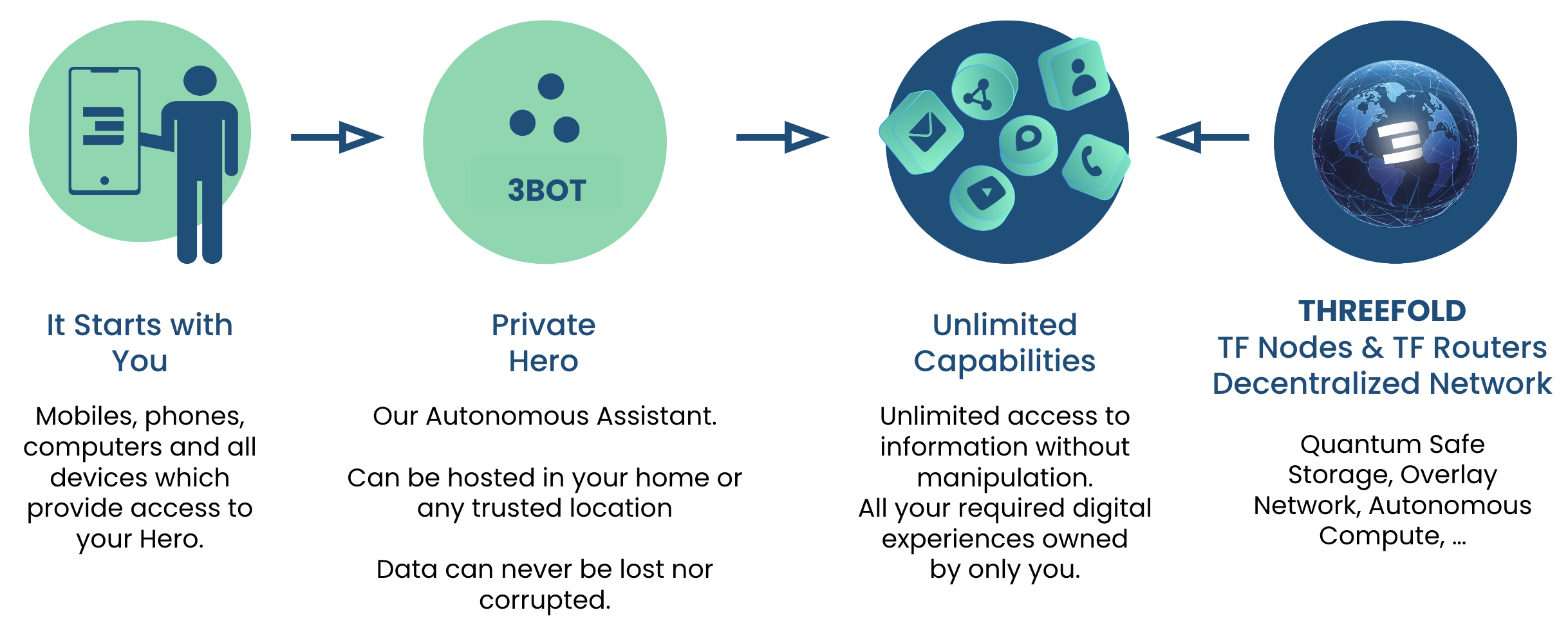 3BOT

It Starts with You

Mobiles, phones, computers and all devices which provide access to your Hero.

Private Hero

Our Autonomous Assistant.

Can be hosted in your home or any trusted location

Data can never be lost nor corrupted.

Unlimited Capabilities

Unlimited access to information without manipulation.
All your required digital experiences owned by only you.

THREEFOLD
TF Nodes & TF Routers
Decentralized Network

Quantum Safe Storage, Overlay Network, Autonomous Compute, ...